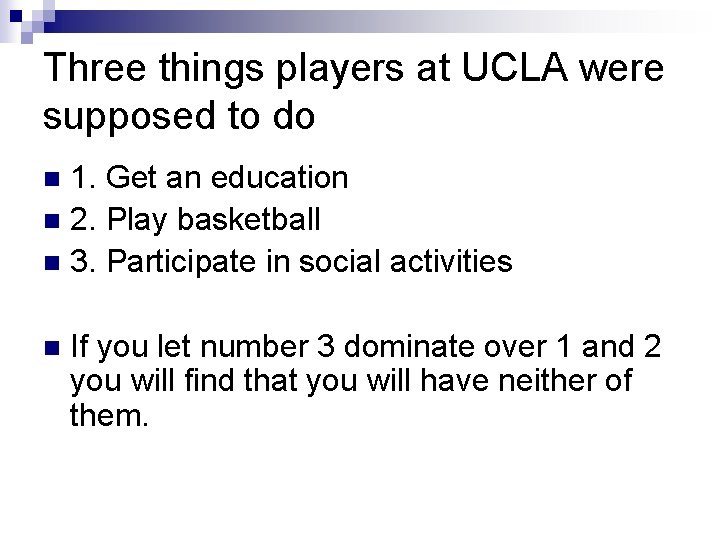 Three things players at UCLA were supposed to do

1. Get an education
2. Play basketball
3. Participate in social activities

If you let number 3 dominate over 1 and 2 you will find that you will have neither of them.